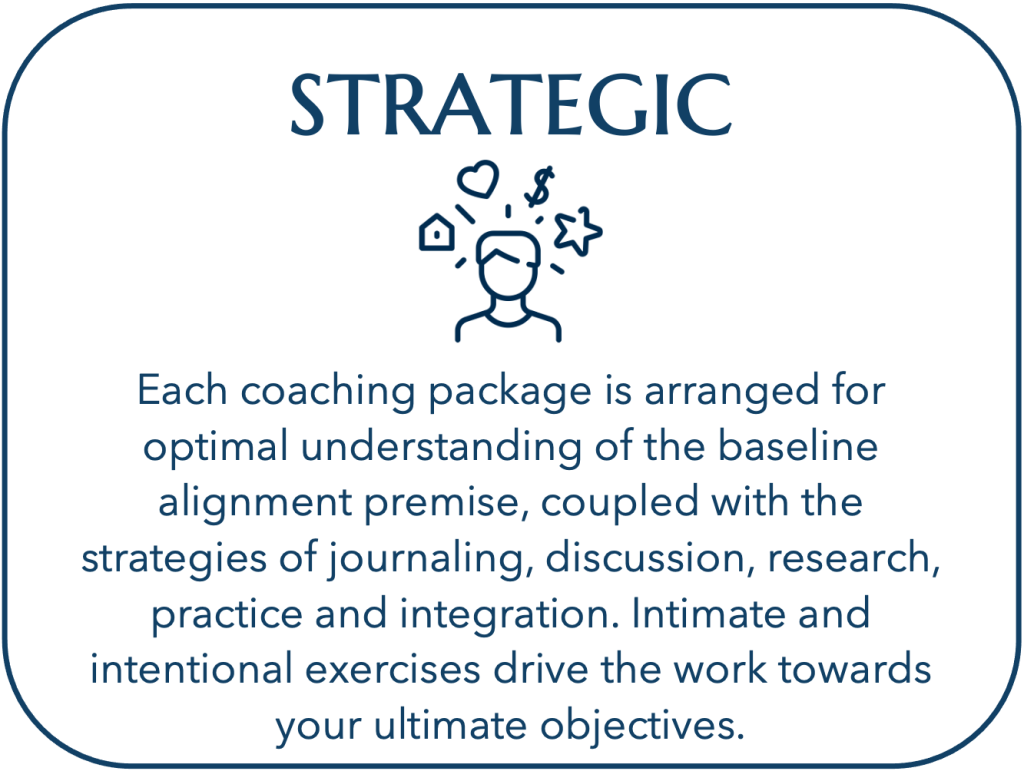 STRATEGIC

$

Each coaching package is arranged for optimal understanding of the baseline alignment premise, coupled with the strategies of journaling, discussion, research, practice and integration. Intimate and intentional exercises drive the work towards your ultimate objectives.